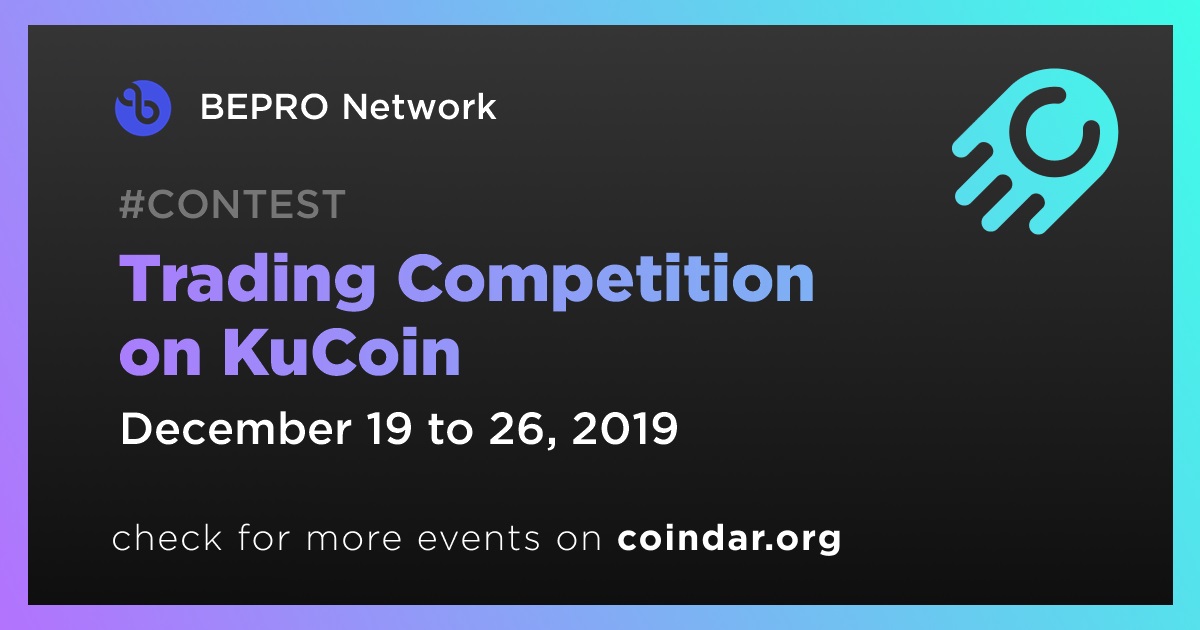 BEPRO Network

#CONTEST

Trading Competition on KuCoin

December 19 to 26, 2019

check for more events on coindar.org